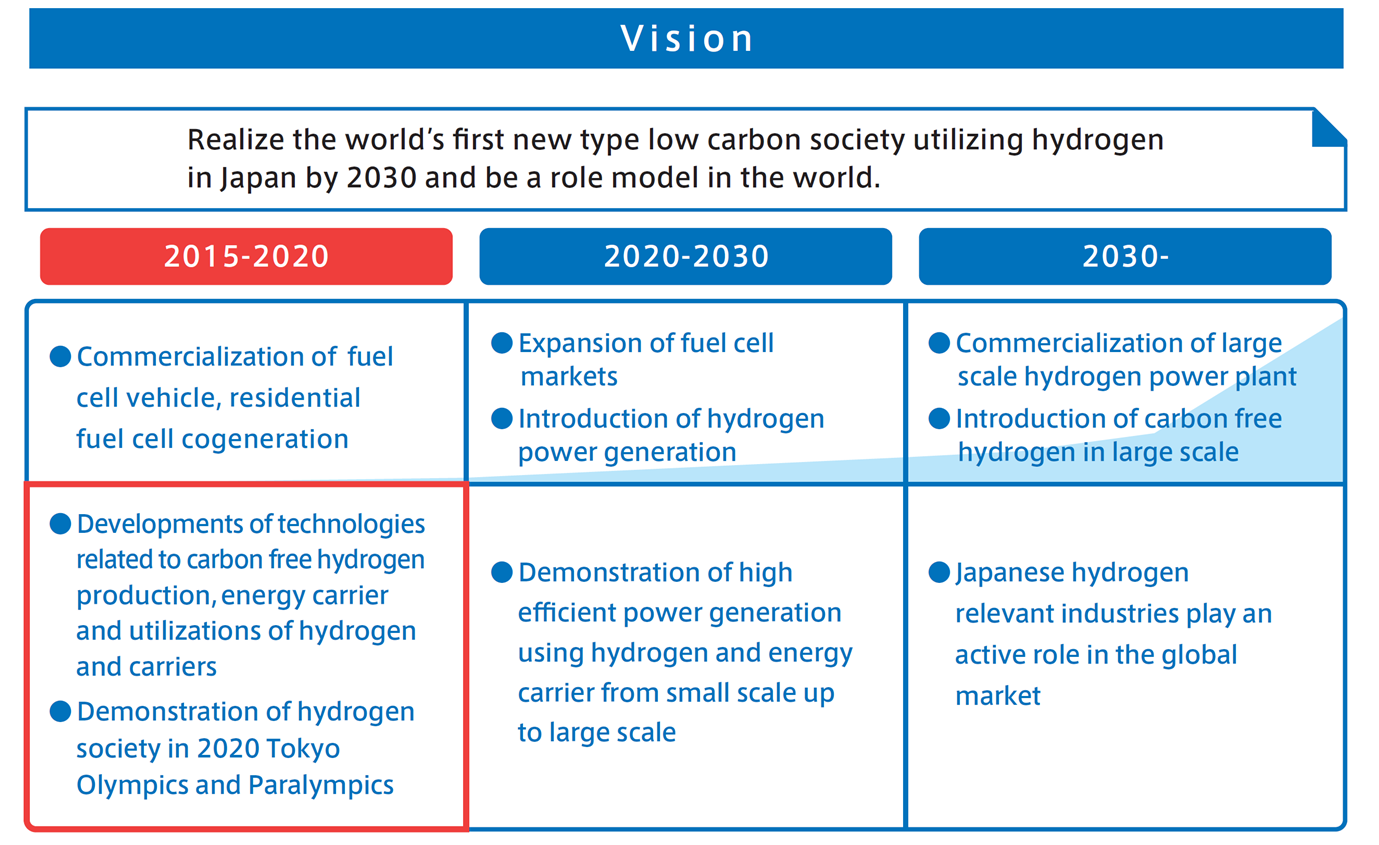 Vision

Realize the world's first new type low carbon society utilizing hydrogen in Japan by 2030 and be a role model in the world.

| 2015-2020 | 2020-2030 | 2030- |
|---|---|---|
| ● Commercialization of fuel cell vehicle, residential fuel cell cogeneration | ● Expansion of fuel cell markets ● Introduction of hydrogen power generation | ● Commercialization of large scale hydrogen power plant ● Introduction of carbon free hydrogen in large scale |
| ● Developments of technologies related to carbon free hydrogen production, energy carrier and utilizations of hydrogen and carriers ● Demonstration of hydrogen society in 2020 Tokyo Olympics and Paralympics | ● Demonstration of high efficient power generation using hydrogen and energy carrier from small scale up to large scale | ● Japanese hydrogen relevant industries play an active role in the global market |